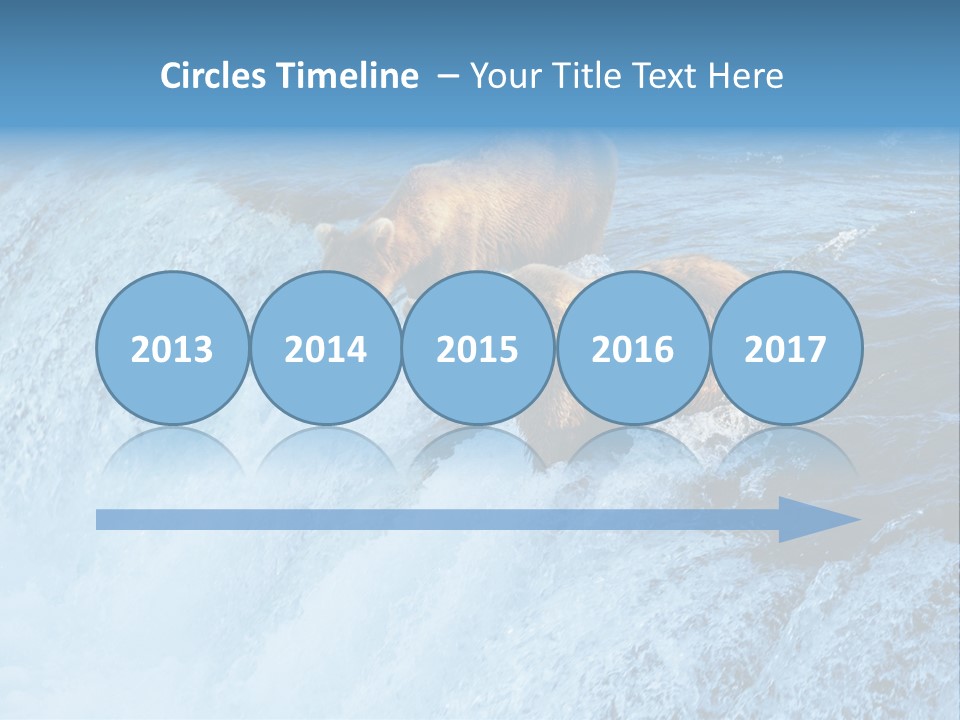 Circles Timeline – Your Title Text Here

2013

2014

2015

2016

2017